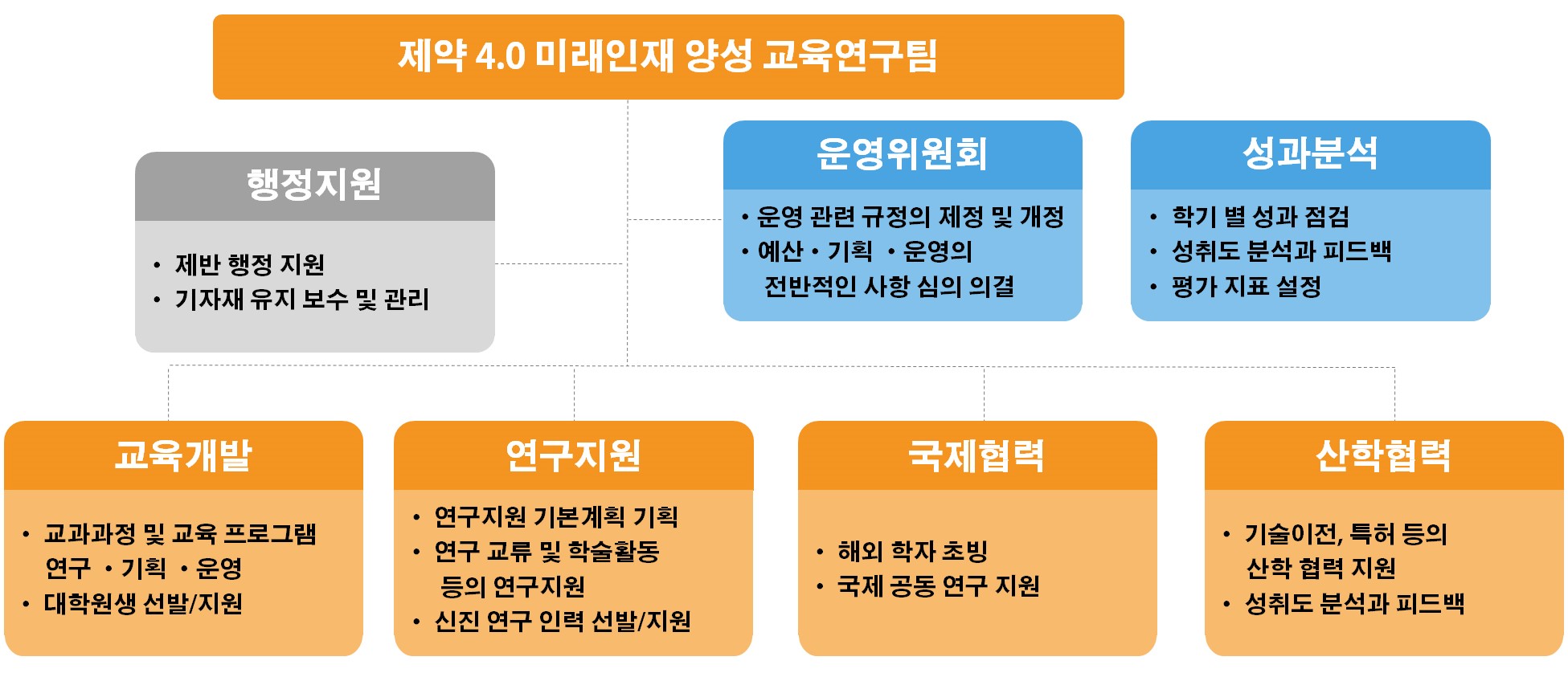 제약 4.0 미래인재 양성 교육연구팀

행정지원

• 제반 행정 지원
• 기자재 유지 보수 및 관리

운영위원회

• 운영 관련 규정의 제정 및 개정
• 예산 • 기획 • 운영의 전반적인 사항 심의 의결

성과분석

• 학기 별 성과 점검
• 성취도 분석과 피드백
• 평가 지표 설정

교육개발

• 교과과정 및 교육 프로그램 연구 • 기획 • 운영
• 대학원생 선발/지원

연구지원

• 연구지원 기본계획 기획
• 연구 교류 및 학술활동 등의 연구지원
• 신진 연구 인력 선발/지원

국제협력

• 해외 학자 초빙
• 국제 공동 연구 지원

산학협력

• 기술이전, 특허 등의 산학 협력 지원
• 성취도 분석과 피드백